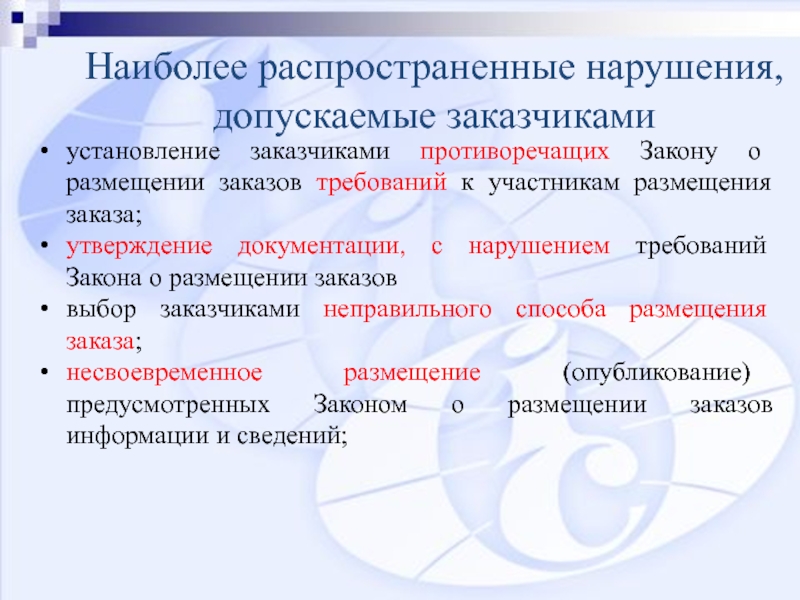 Наиболее распространенные нарушения, допускаемые заказчиками

• установление заказчиками противоречащих Закону о размещении заказов требований к участникам размещения заказа;

• утверждение документации, с нарушением требований Закона о размещении заказов

• выбор заказчиками неправильного способа размещения заказа;

• несвоевременное размещение (опубликование) предусмотренных Законом о размещении заказов информации и сведений;